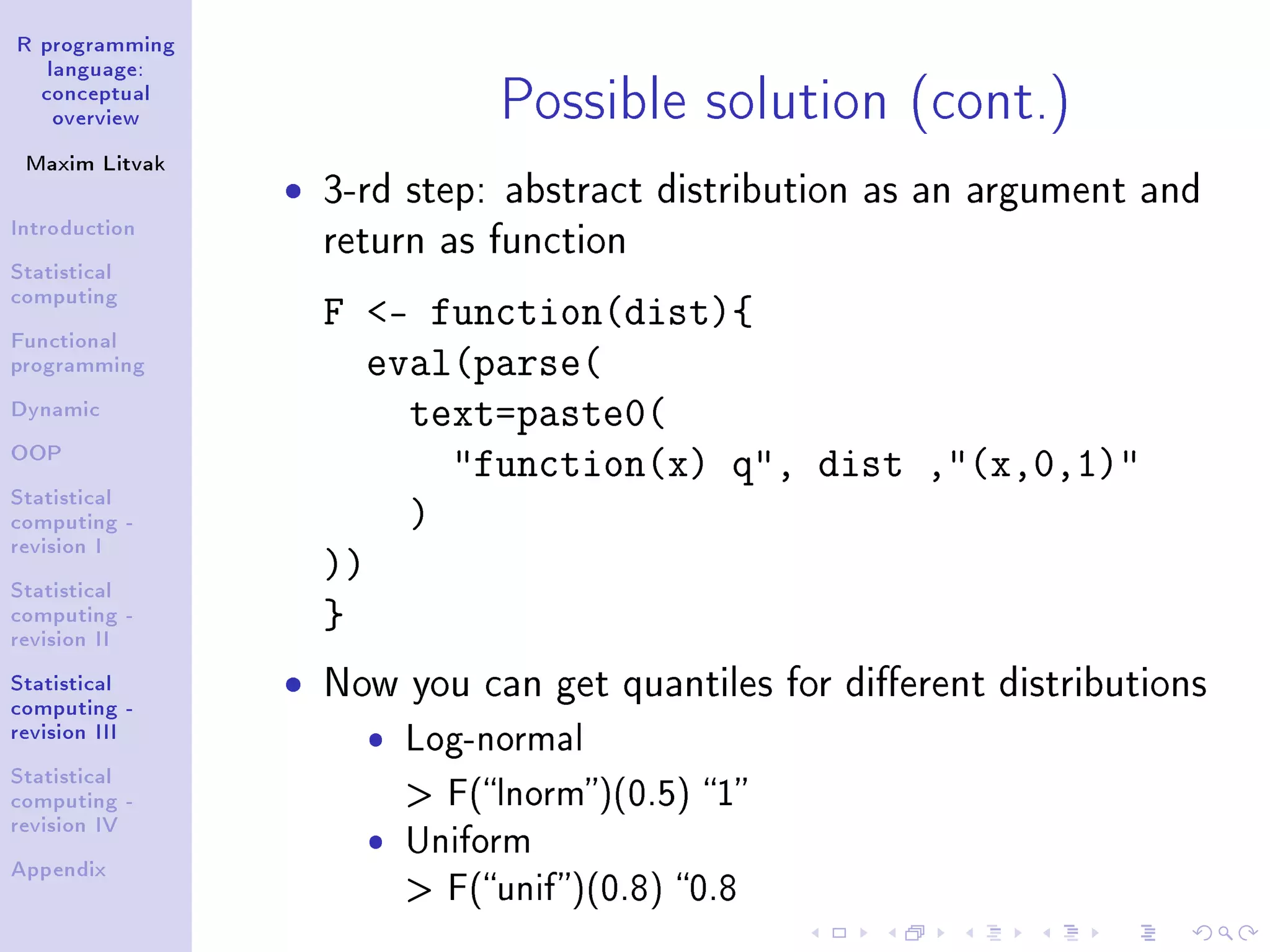 R programming language: conceptual overview

Maxim Litvak

Introduction

Statistical computing

Functional programming

Dynamic

OOP

Statistical computing - revision I

Statistical computing - revision II

Statistical computing - revision III

Statistical computing - revision IV

Appendix

Possible solution (cont.)

• 3-rd step: abstract distribution as an argument and return as function

F <- function(dist){
 eval(parse(
  text=paste0(
   "function(x) q", dist ,"(x,0,1)"
  )
))
}

• Now you can get quantiles for different distributions
 • Log-normal
 > F(“lnorm”)(0.5) “1”
 • Uniform
 > F(“unif”)(0.8) “0.8